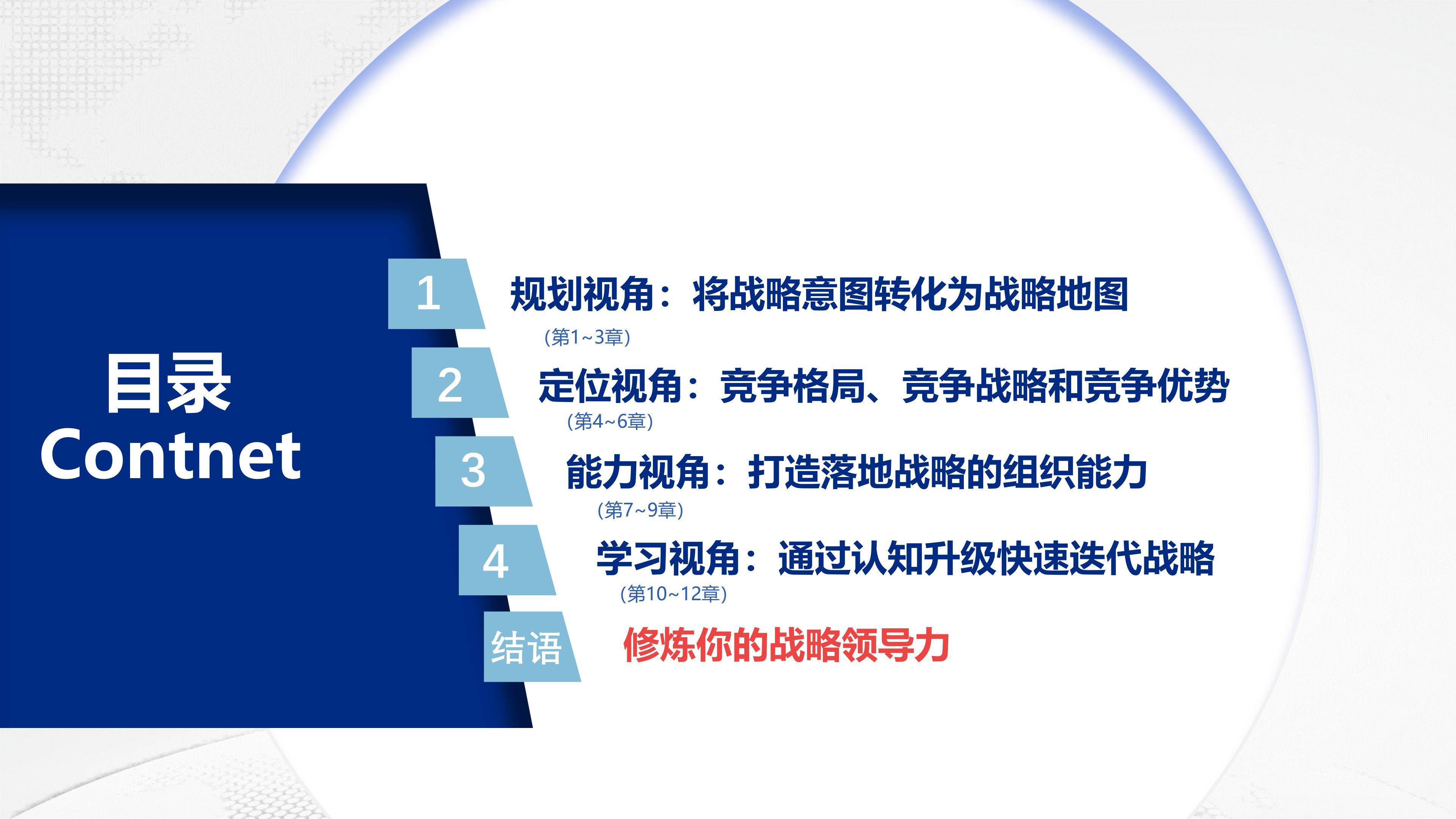 目录
Contnet

1 规划视角：将战略意图转化为战略地图
(第1~3章)

2 定位视角：竞争格局、竞争战略和竞争优势
(第4~6章)

3 能力视角：打造落地战略的组织能力
(第7~9章)

4 学习视角：通过认知升级快速迭代战略
(第10~12章)

结语 修炼你的战略领导力